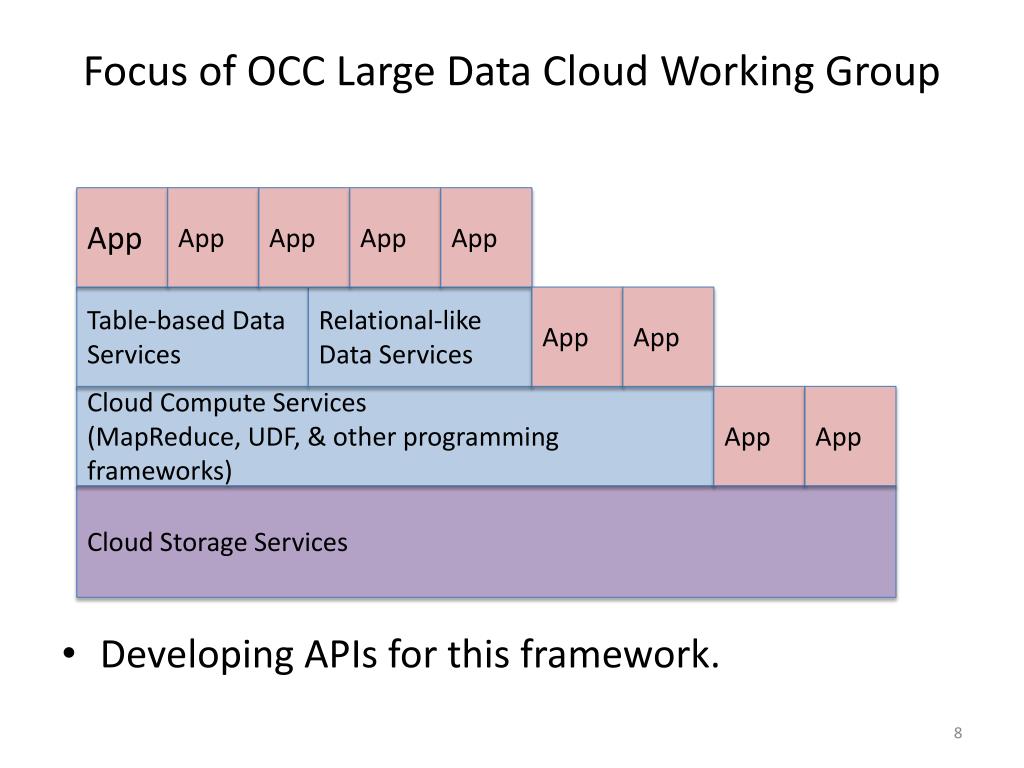 Focus of OCC Large Data Cloud Working Group

App App App App App

Table-based Data Services

Relational-like Data Services

App App

Cloud Compute Services (MapReduce, UDF, & other programming frameworks)

App App

Cloud Storage Services

• Developing APIs for this framework.

8